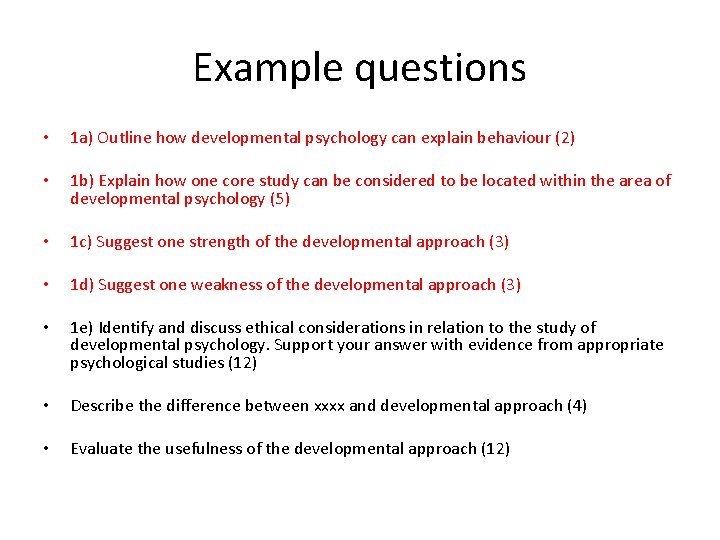 Example questions

• 1a) Outline how developmental psychology can explain behaviour (2)

• 1b) Explain how one core study can be considered to be located within the area of developmental psychology (5)

• 1c) Suggest one strength of the developmental approach (3)

• 1d) Suggest one weakness of the developmental approach (3)

• 1e) Identify and discuss ethical considerations in relation to the study of developmental psychology. Support your answer with evidence from appropriate psychological studies (12)

• Describe the difference between xxxx and developmental approach (4)

• Evaluate the usefulness of the developmental approach (12)